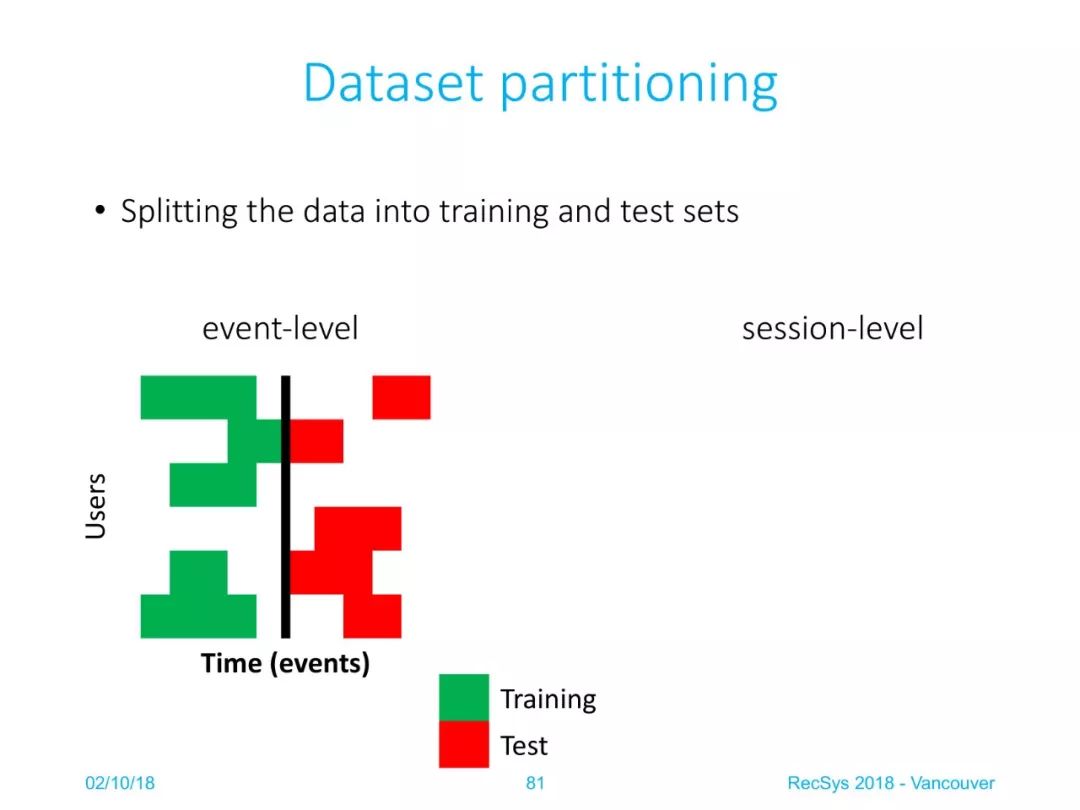 Dataset partitioning

• Splitting the data into training and test sets

event-level

session-level

Users

Time (events)

Training

Test

02/10/18

81

RecSys 2018 - Vancouver